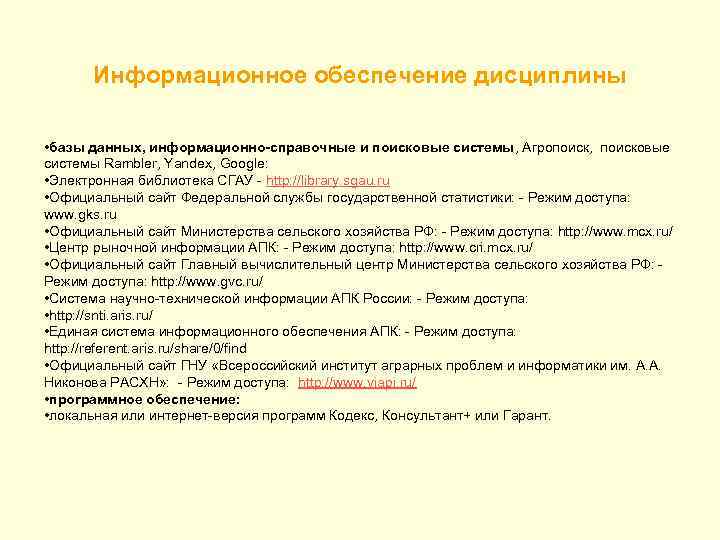 Информационное обеспечение дисциплины

•базы данных, информационно-справочные и поисковые системы, Агропоиск, поисковые системы Rambler, Yandex, Google:
•Электронная библиотека СГАУ - http://library.sgau.ru
•Официальный сайт Федеральной службы государственной статистики: - Режим доступа: www.gks.ru
•Официальный сайт Министерства сельского хозяйства РФ: - Режим доступа: http://www.mcx.ru/
•Центр рыночной информации АПК: - Режим доступа: http://www.cri.mcx.ru/
•Официальный сайт Главный вычислительный центр Министерства сельского хозяйства РФ: - Режим доступа: http://www.gvc.ru/
•Система научно-технической информации АПК России: - Режим доступа:
•http://snti.aris.ru/
•Единая система информационного обеспечения АПК: - Режим доступа: http://referent.aris.ru/share/0/find
•Официальный сайт ГНУ «Всероссийский институт аграрных проблем и информатики им. А.А. Никонова РАСХН»: - Режим доступа: http://www.viapi.ru/
•программное обеспечение:
•локальная или интернет-версия программ Кодекс, Консультант+ или Гарант.